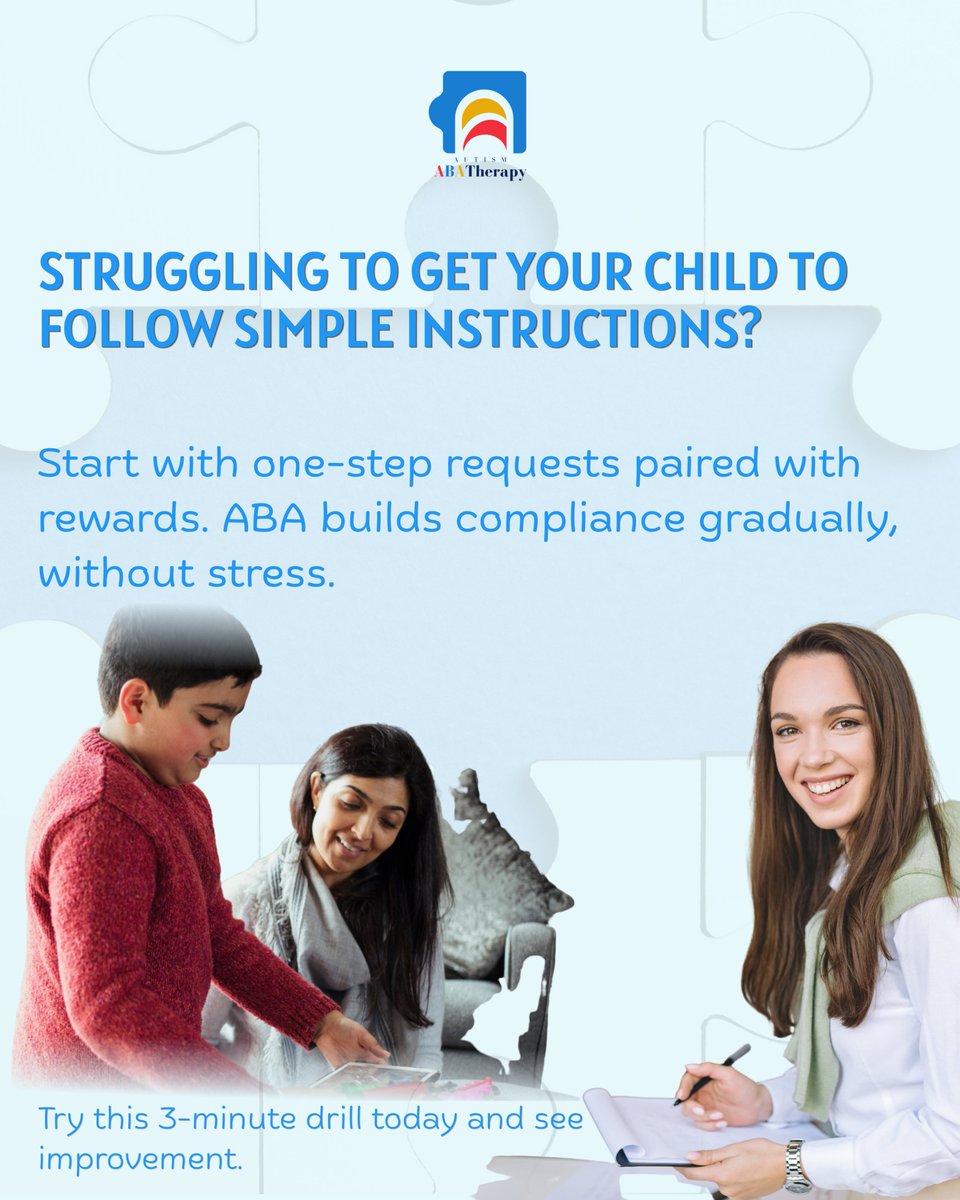 AUTISM
ABATherapy

STRUGGLING TO GET YOUR CHILD TO FOLLOW SIMPLE INSTRUCTIONS?

Start with one-step requests paired with rewards. ABA builds compliance gradually, without stress.

Try this 3-minute drill today and see improvement.